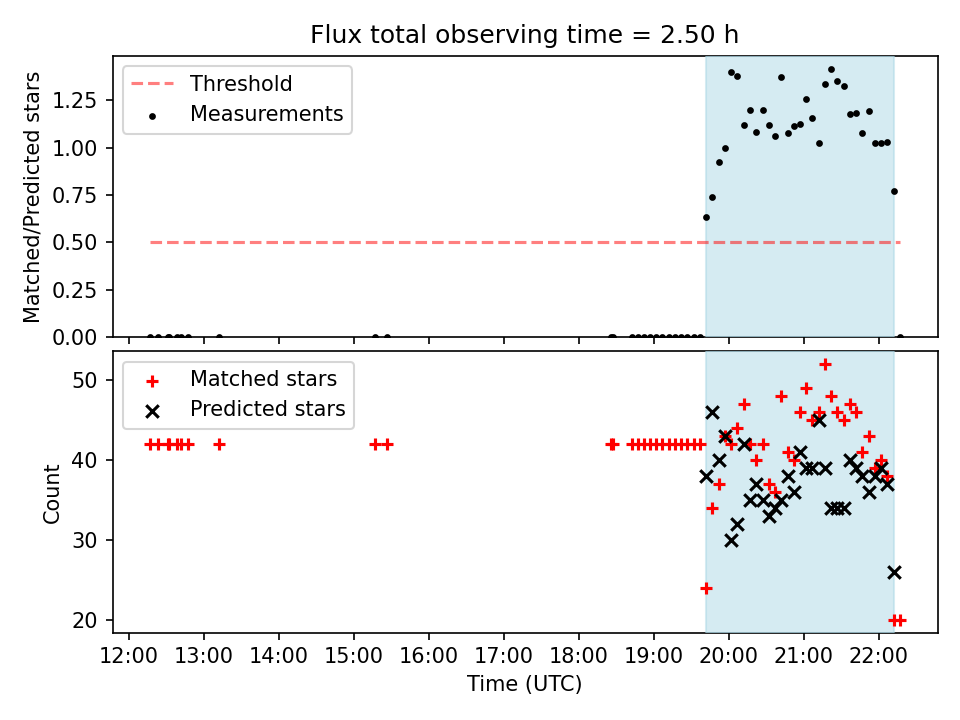 Flux total observing time = 2.50 h

Threshold
Measurements

Matched/Predicted stars

1.25
1.00
0.75
0.50
0.25
0.00

Matched stars
Predicted stars

Count

50
40
30
20

12:00
13:00
14:00
15:00
16:00
17:00
18:00
19:00
20:00
21:00
22:00

Time (UTC)